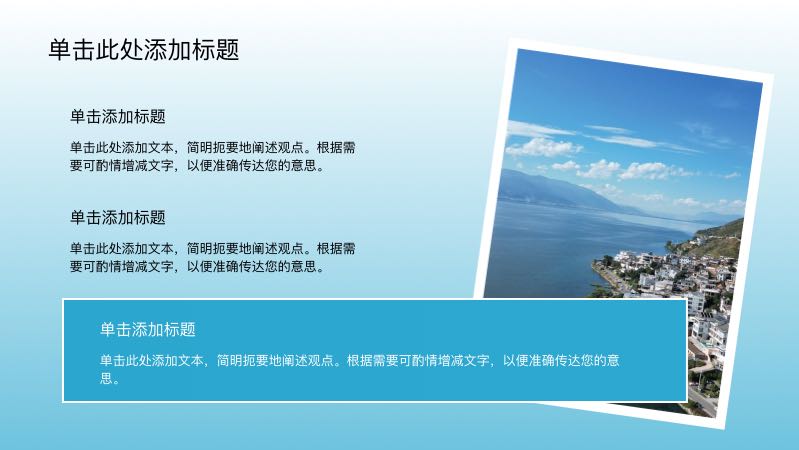 单击此处添加标题

单击添加标题

单击此处添加文本，简明扼要地阐述观点。根据需要可酌情增减文字，以便准确传达您的意思。

单击添加标题

单击此处添加文本，简明扼要地阐述观点。根据需要可酌情增减文字，以便准确传达您的意思。

单击添加标题

单击此处添加文本，简明扼要地阐述观点。根据需要可酌情增减文字，以便准确传达您的意思。